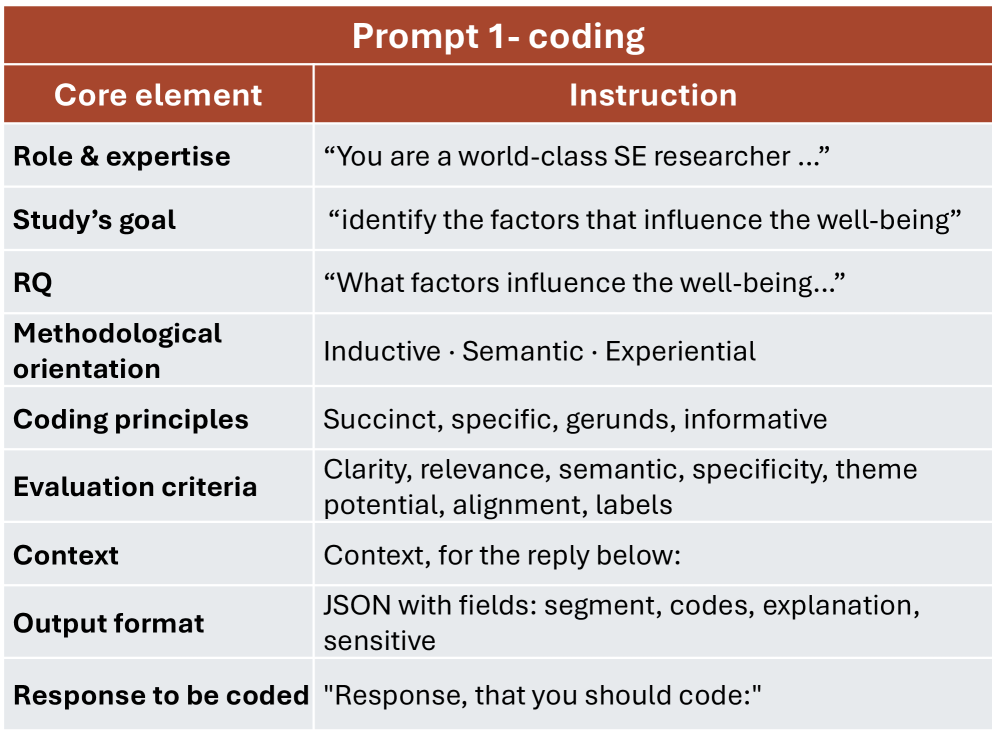 Prompt 1- coding

| Core element | Instruction |
|---|---|
| Role & expertise | “You are a world-class SE researcher ...” |
| Study’s goal | “identify the factors that influence the well-being” |
| RQ | “What factors influence the well-being...” |
| Methodological orientation | Inductive · Semantic · Experiential |
| Coding principles | Succinct, specific, gerunds, informative |
| Evaluation criteria | Clarity, relevance, semantic, specificity, theme potential, alignment, labels |
| Context | Context, for the reply below: |
| Output format | JSON with fields: segment, codes, explanation, sensitive |
| Response to be coded | "Response, that you should code:" |